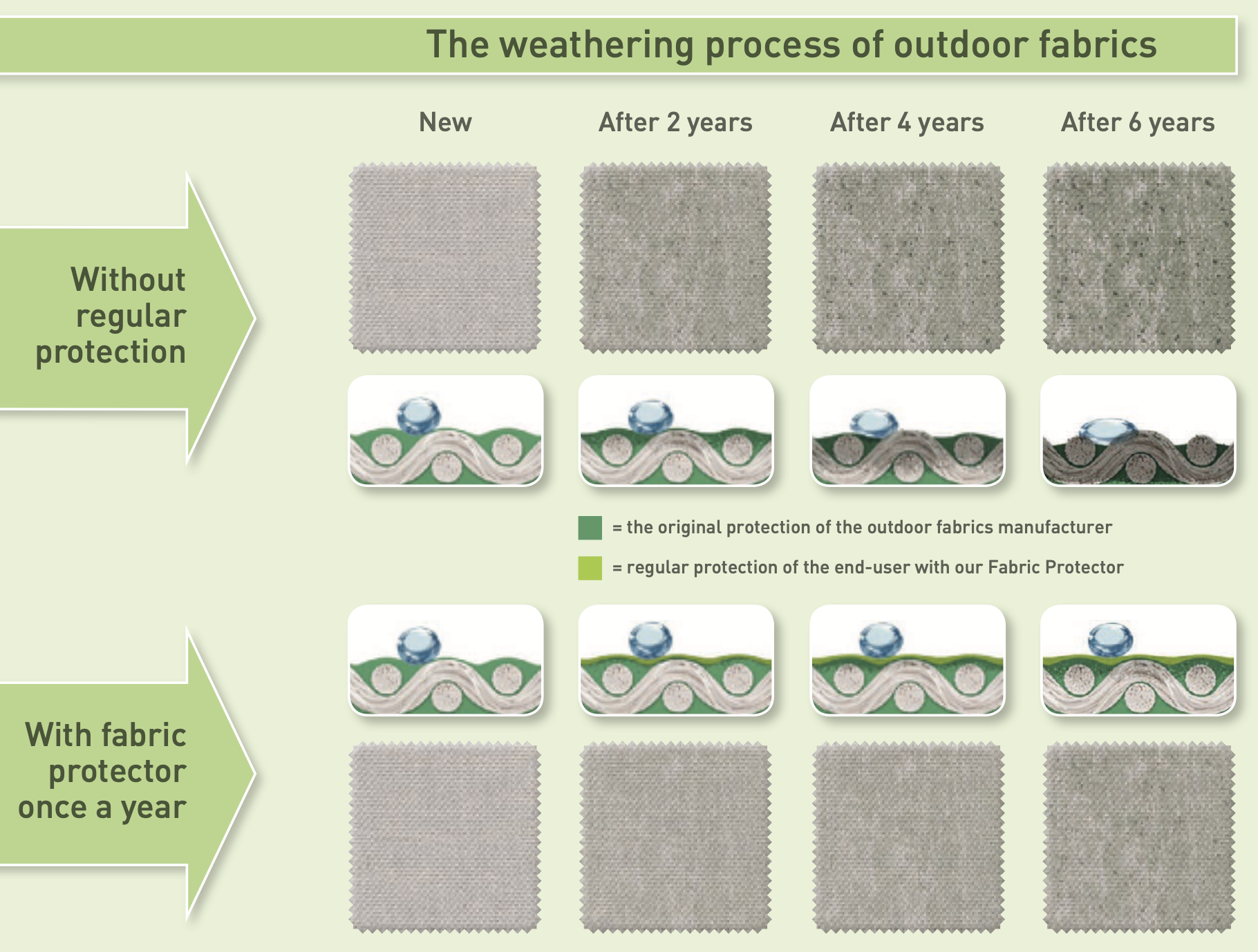 The weathering process of outdoor fabrics

New

After 2 years

After 4 years

After 6 years

Without regular protection

= the original protection of the outdoor fabrics manufacturer

= regular protection of the end-user with our Fabric Protector

With fabric protector once a year